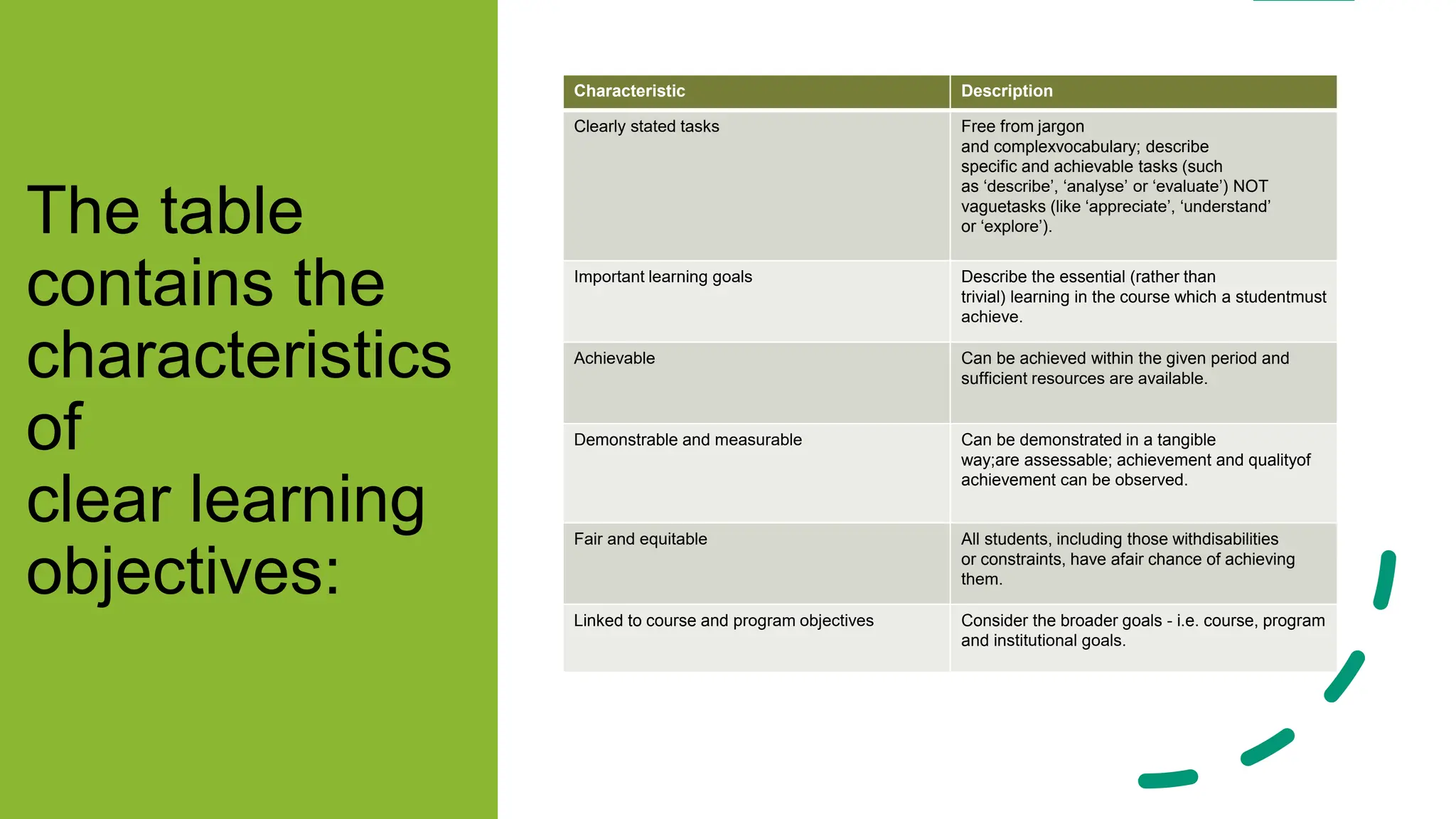 The table contains the characteristics of clear learning objectives:

| Characteristic | Description |
|---|---|
| Clearly stated tasks | Free from jargon and complexvocabulary; describe specific and achievable tasks (such as ‘describe’, ‘analyse’ or ‘evaluate’) NOT vaguetasks (like ‘appreciate’, ‘understand’ or ‘explore’). |
| Important learning goals | Describe the essential (rather than trivial) learning in the course which a studentmust achieve. |
| Achievable | Can be achieved within the given period and sufficient resources are available. |
| Demonstrable and measurable | Can be demonstrated in a tangible way;are assessable; achievement and qualityof achievement can be observed. |
| Fair and equitable | All students, including those withdisabilities or constraints, have afair chance of achieving them. |
| Linked to course and program objectives | Consider the broader goals - i.e. course, program and institutional goals. |